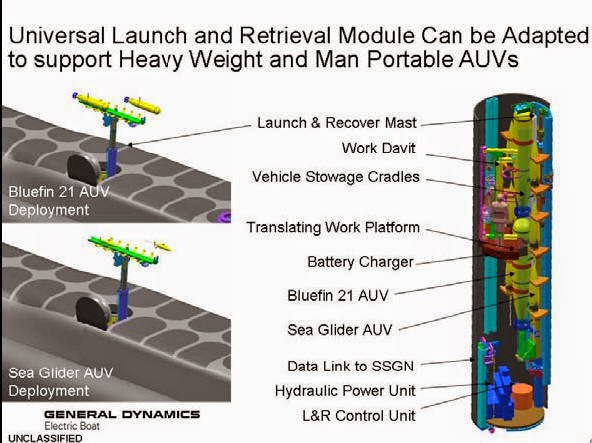 Universal Launch and Retrieval Module Can be Adapted to support Heavy Weight and Man Portable AUVs

Bluefin 21 AUV Deployment

Sea Glider AUV Deployment

Launch & Recover Mast

Work Davit

Vehicle Stowage Cradles

Translating Work Platform

Battery Charger

Bluefin 21 AUV

Sea Glider AUV

Data Link to SSGN

Hydraulic Power Unit

L&R Control Unit

GENERAL DYNAMICS
Electric Boat

UNCLASSIFIED